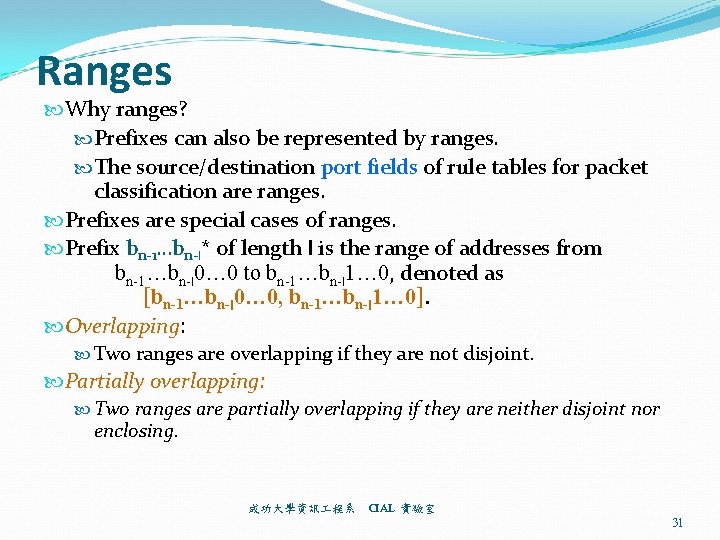 Ranges

Why ranges?

Prefixes can also be represented by ranges.

The source/destination port fields of rule tables for packet classification are ranges.

Prefixes are special cases of ranges.

Prefix $b_{n-1}...b_{n-l}$* of length l is the range of addresses from $b_{n-1}...b_{n-l}0...0$ to $b_{n-1}...b_{n-l}1...0$, denoted as $[b_{n-1}...b_{n-l}0...0, b_{n-1}...b_{n-l}1...0]$.

Overlapping:

Two ranges are overlapping if they are not disjoint.

Partially overlapping:

Two ranges are partially overlapping if they are neither disjoint nor enclosing.

成功大學資訊工程系 CIAL 實驗室

31